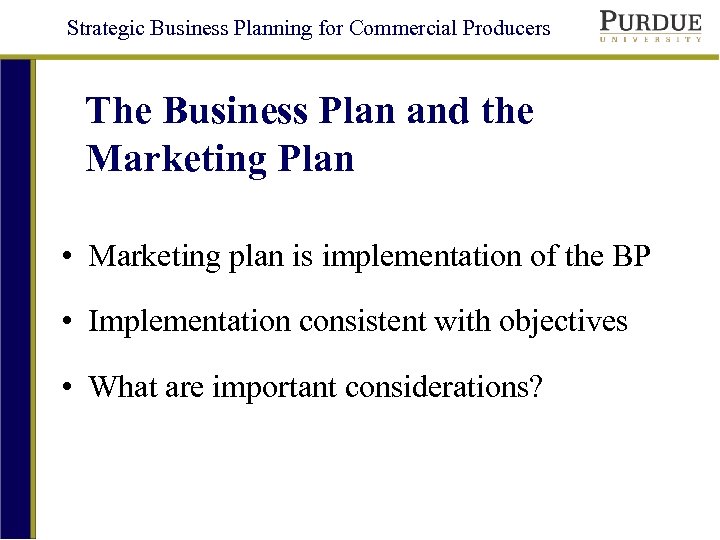 Strategic Business Planning for Commercial Producers

PURDUE
UNIVERSITY

The Business Plan and the Marketing Plan

• Marketing plan is implementation of the BP

• Implementation consistent with objectives

• What are important considerations?